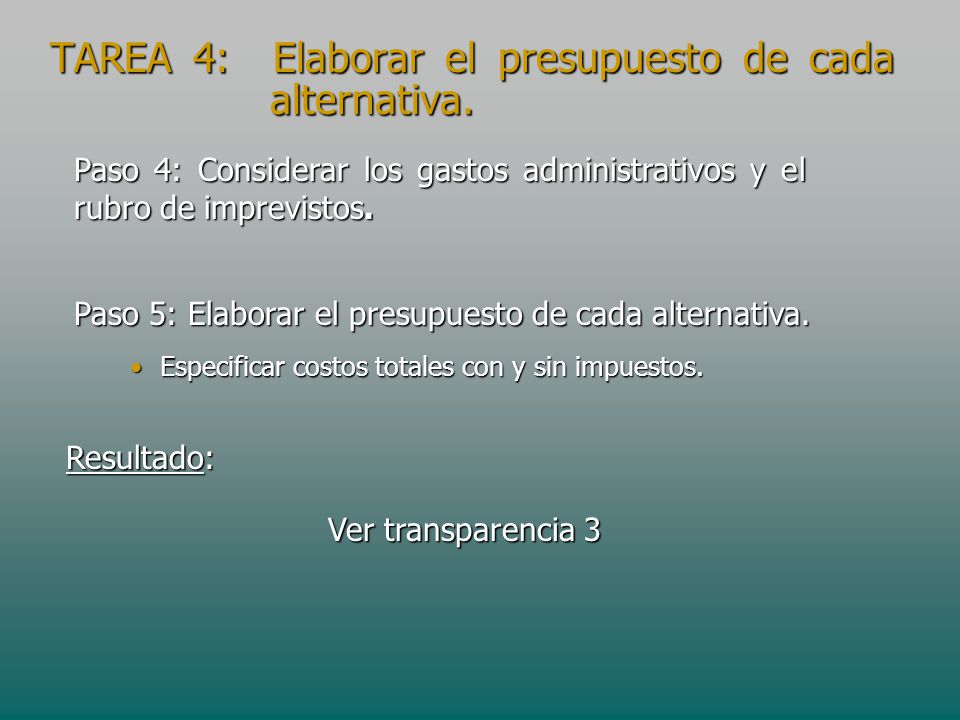 TAREA 4: Elaborar el presupuesto de cada alternativa.

Paso 4: Considerar los gastos administrativos y el rubro de imprevistos.

Paso 5: Elaborar el presupuesto de cada alternativa.

• Especificar costos totales con y sin impuestos.

Resultado:

Ver transparencia 3